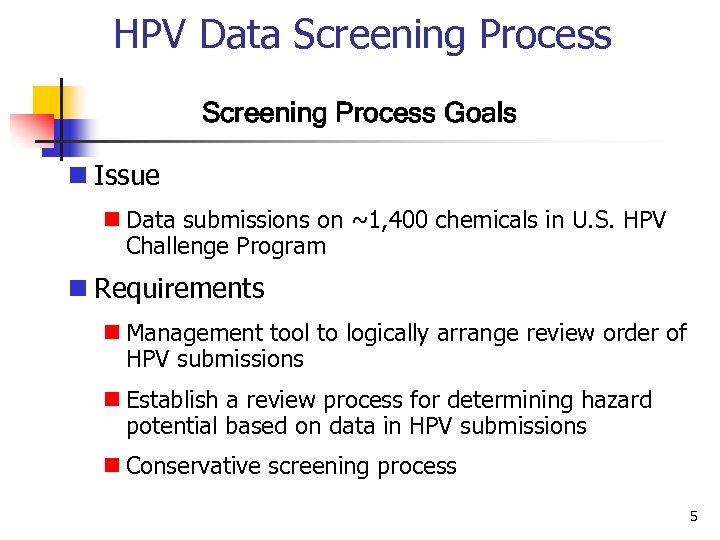 HPV Data Screening Process

Screening Process Goals

Issue

Data submissions on ~1,400 chemicals in U.S. HPV Challenge Program

Requirements

Management tool to logically arrange review order of HPV submissions

Establish a review process for determining hazard potential based on data in HPV submissions

Conservative screening process

5